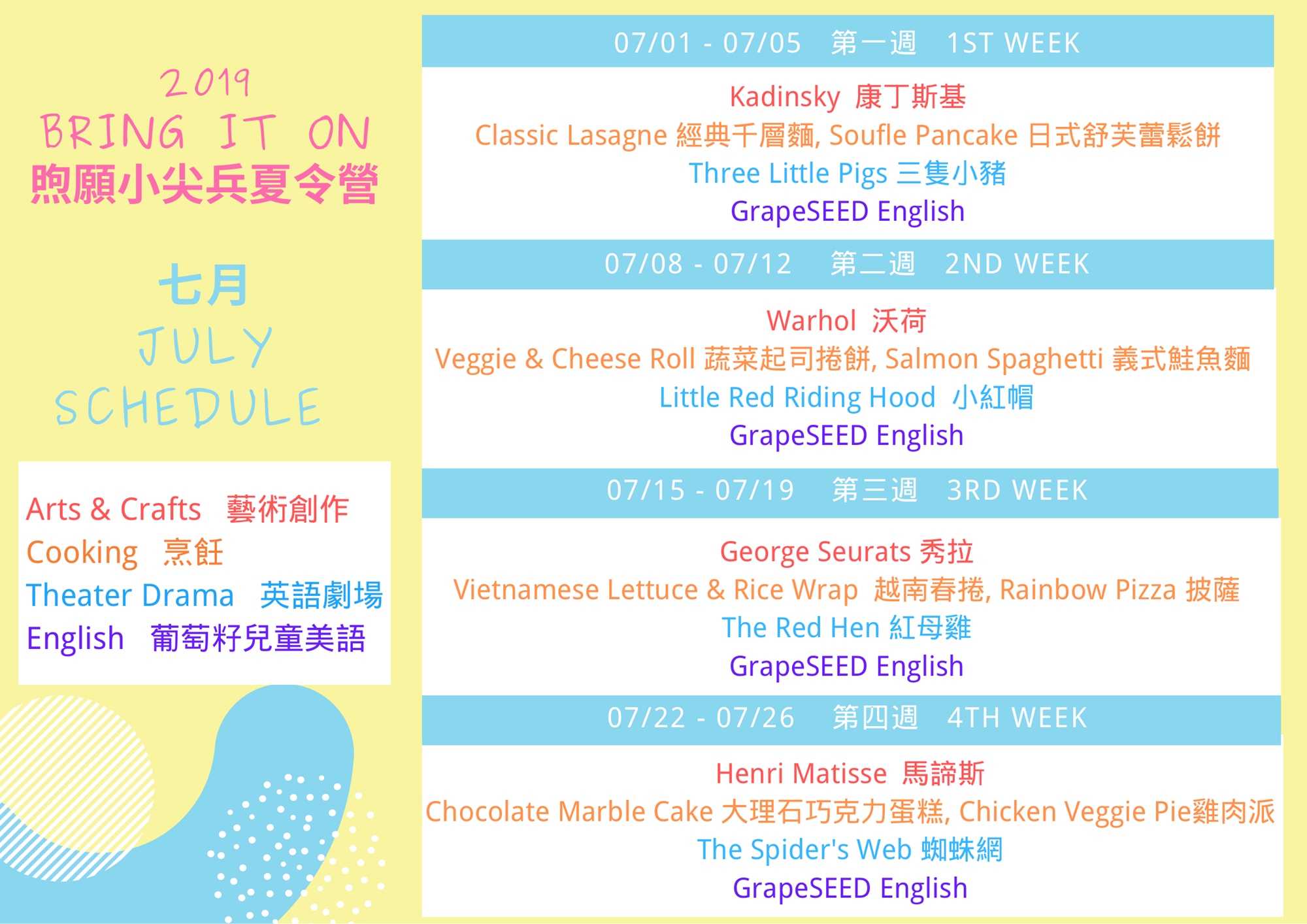 2019
BRING IT ON
煦願小尖兵夏令營

七月
JULY
SCHEDULE

Arts & Crafts 藝術創作
Cooking 烹飪
Theater Drama 英語劇場
English 葡萄籽兒童美語

07/01 - 07/05 第一週 1ST WEEK

Kadinsky 康丁斯基
Classic Lasagne 經典千層麵, Soufle Pancake 日式舒芙蕾鬆餅
Three Little Pigs 三隻小豬
GrapeSEED English

07/08 - 07/12 第二週 2ND WEEK

Warhol 沃荷
Veggie & Cheese Roll 蔬菜起司捲餅, Salmon Spaghetti 義式鮭魚麵
Little Red Riding Hood 小紅帽
GrapeSEED English

07/15 - 07/19 第三週 3RD WEEK

George Seurats 秀拉
Vietnamese Lettuce & Rice Wrap 越南春捲, Rainbow Pizza 披薩
The Red Hen 紅母雞
GrapeSEED English

07/22 - 07/26 第四週 4TH WEEK

Henri Matisse 馬諦斯
Chocolate Marble Cake 大理石巧克力蛋糕, Chicken Veggie Pie雞肉派
The Spider's Web 蜘蛛網
GrapeSEED English